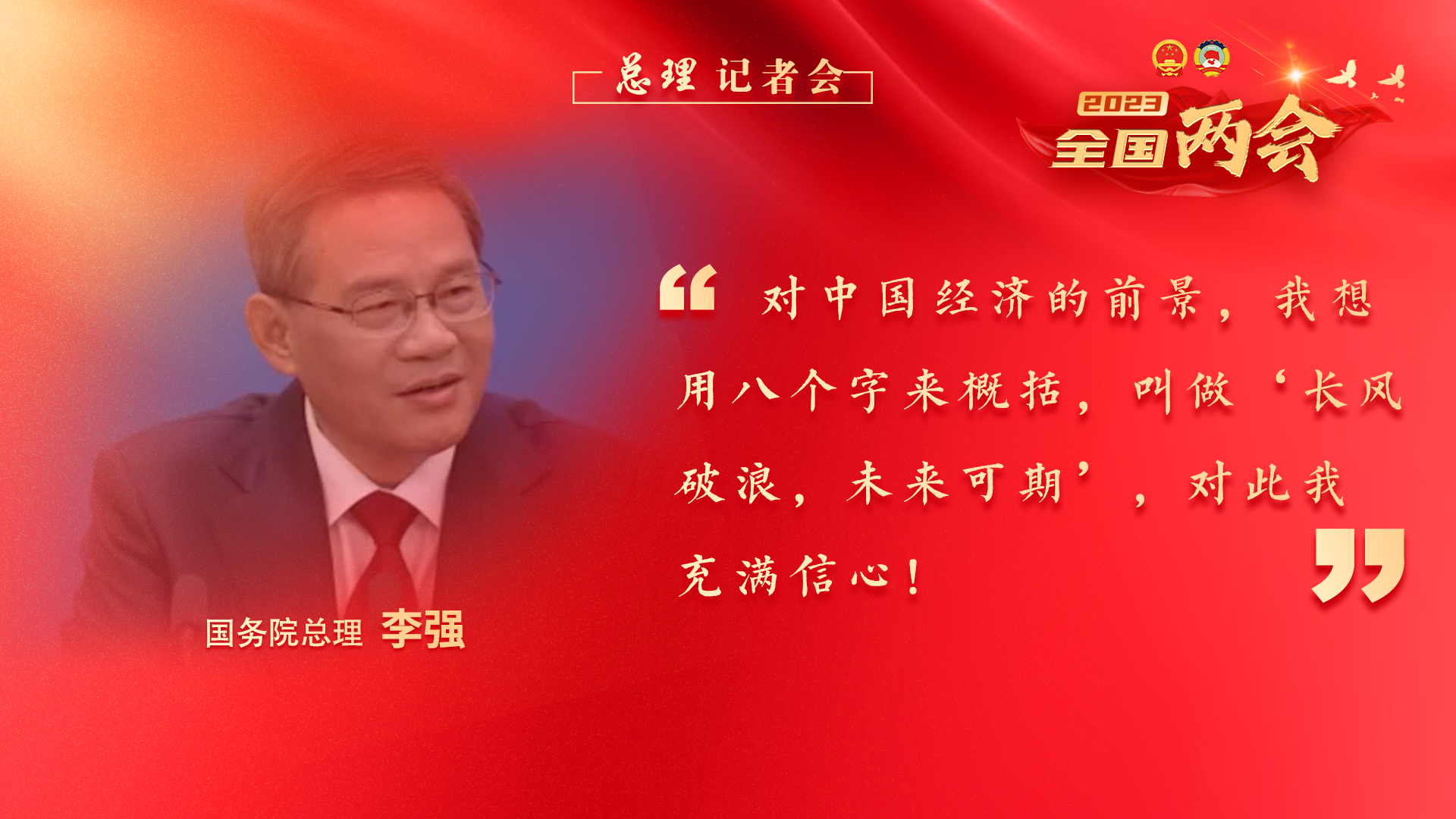 总理记者会

2023
全国两会

“对中国经济的前景，我想用八个字来概括，叫做‘长风破浪，未来可期’，对此我充满信心！”

国务院总理 李强